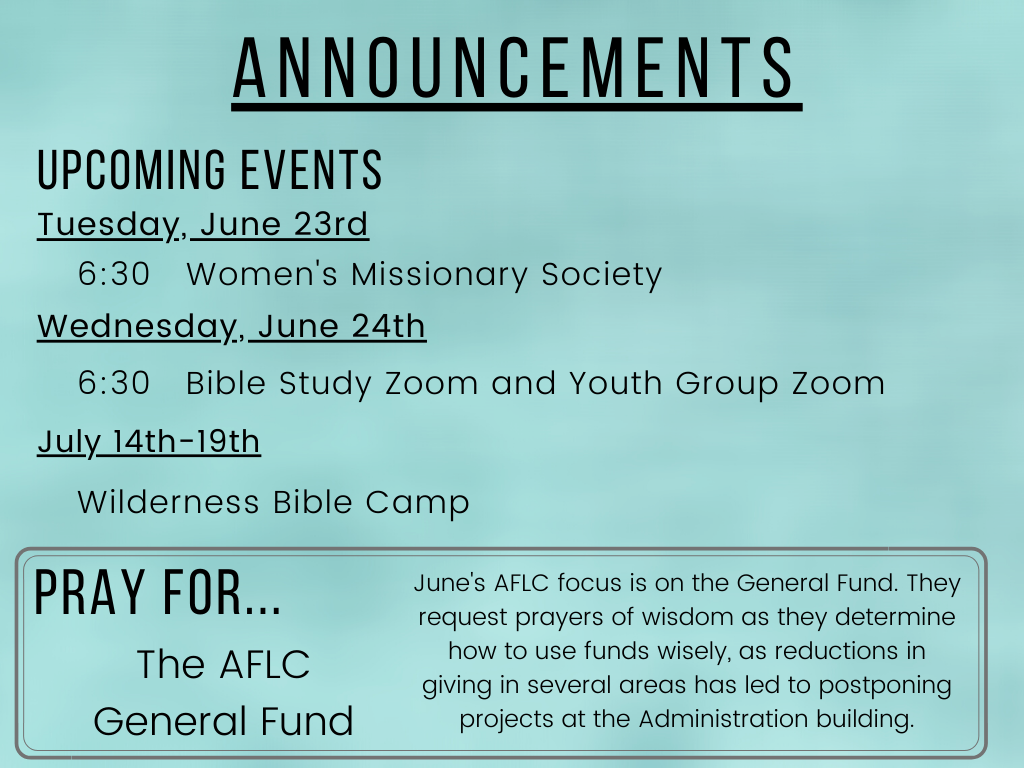 ANNOUNCEMENTS

UPCOMING EVENTS

Tuesday, June 23rd

6:30 Women's Missionary Society

Wednesday, June 24th

6:30 Bible Study Zoom and Youth Group Zoom

July 14th-19th

Wilderness Bible Camp

PRAY FOR...

The AFLC General Fund

June's AFLC focus is on the General Fund. They request prayers of wisdom as they determine how to use funds wisely, as reductions in giving in several areas has led to postponing projects at the Administration building.